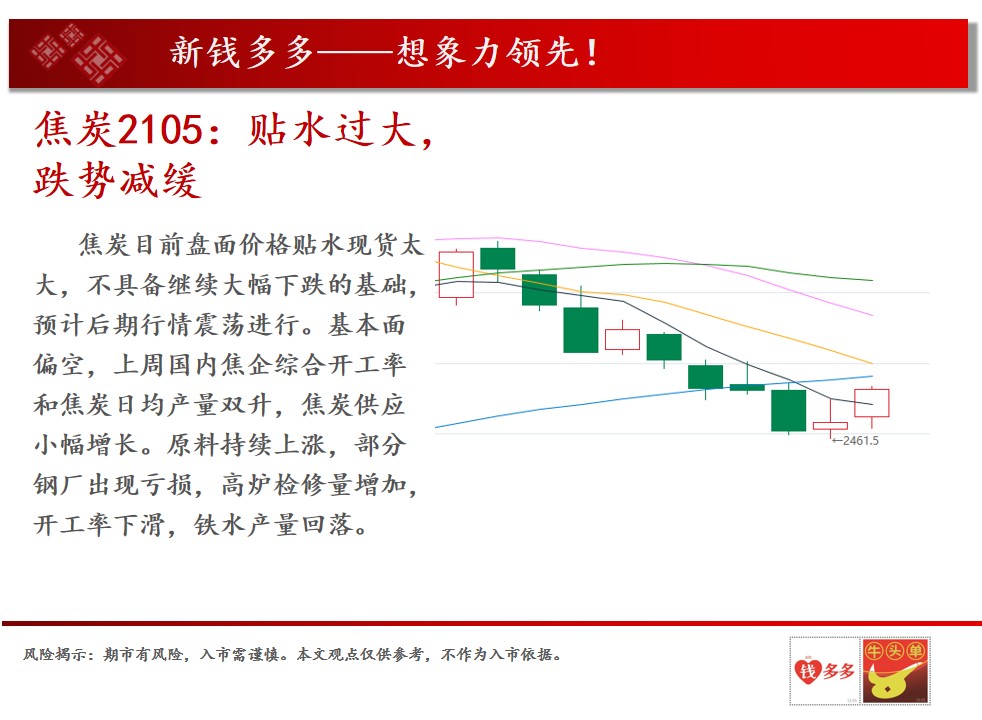 新钱多多——想象力领先！

焦炭2105：贴水过大，跌势减缓

焦炭目前盘面价格贴水现货太大，不具备继续大幅下跌的基础，预计后期行情震荡进行。基本面偏空，上周国内焦企综合开工率和焦炭日均产量双升，焦炭供应小幅增长。原料持续上涨，部分钢厂出现亏损，高炉检修量增加，开工率下滑，铁水产量回落。

←2461.5

风险揭示：期市有风险，入市需谨慎。本文观点仅供参考，不作为入市依据。

钱多多

牛头单